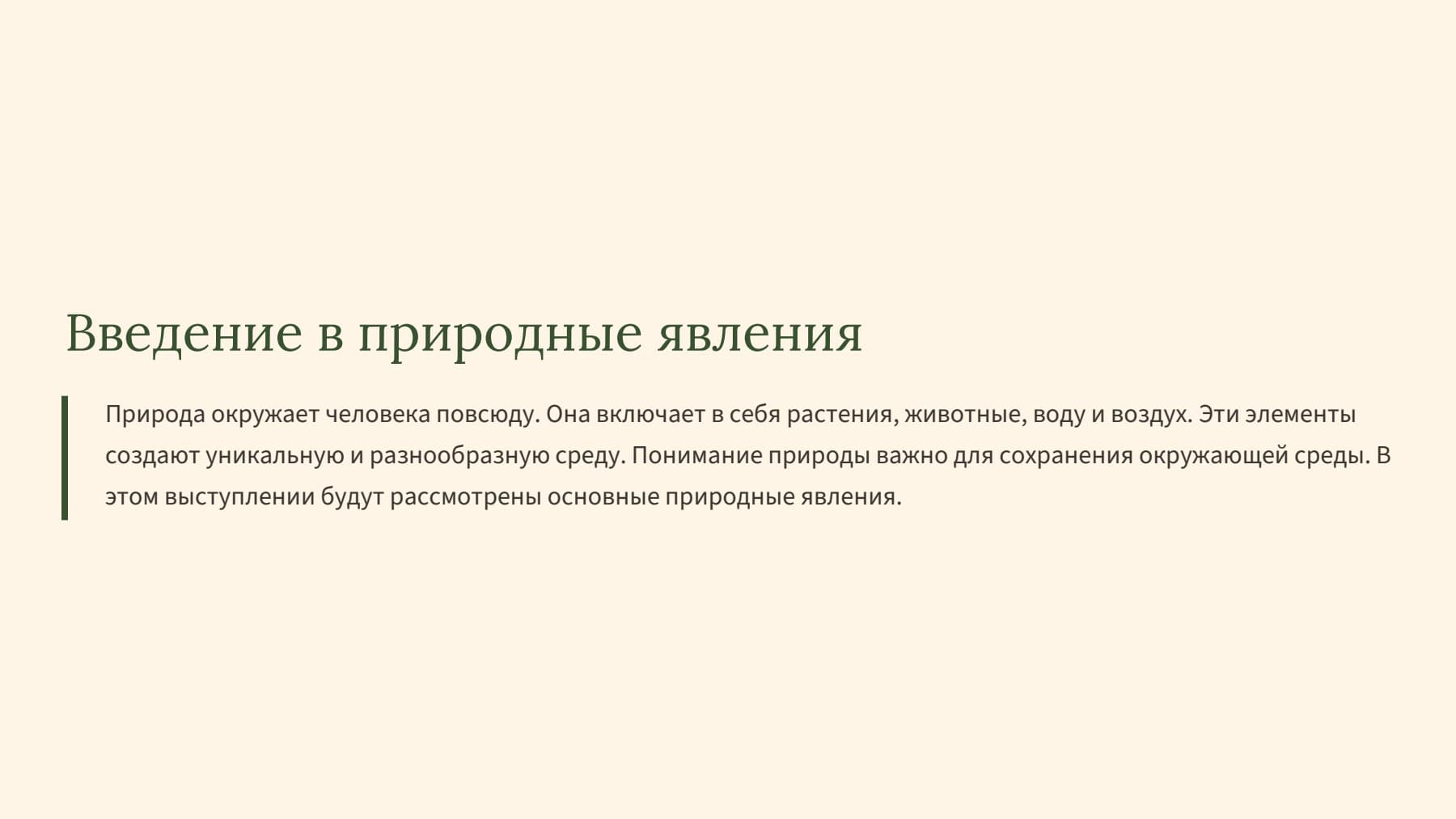 Введение в природные явления

Природа окружает человека повсюду. Она включает в себя растения, животные, воду и воздух. Эти элементы создают уникальную и разнообразную среду. Понимание природы важно для сохранения окружающей среды. В этом выступлении будут рассмотрены основные природные явления.